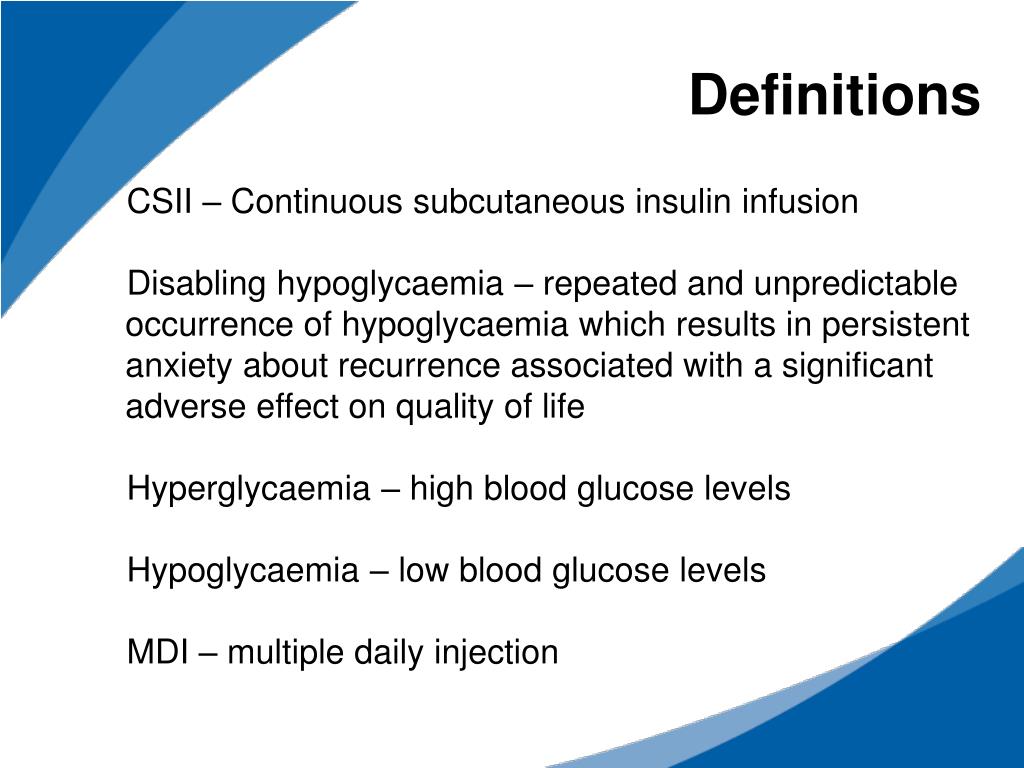 Definitions

CSII – Continuous subcutaneous insulin infusion

Disabling hypoglycaemia – repeated and unpredictable occurrence of hypoglycaemia which results in persistent anxiety about recurrence associated with a significant adverse effect on quality of life

Hyperglycaemia – high blood glucose levels

Hypoglycaemia – low blood glucose levels

MDI – multiple daily injection